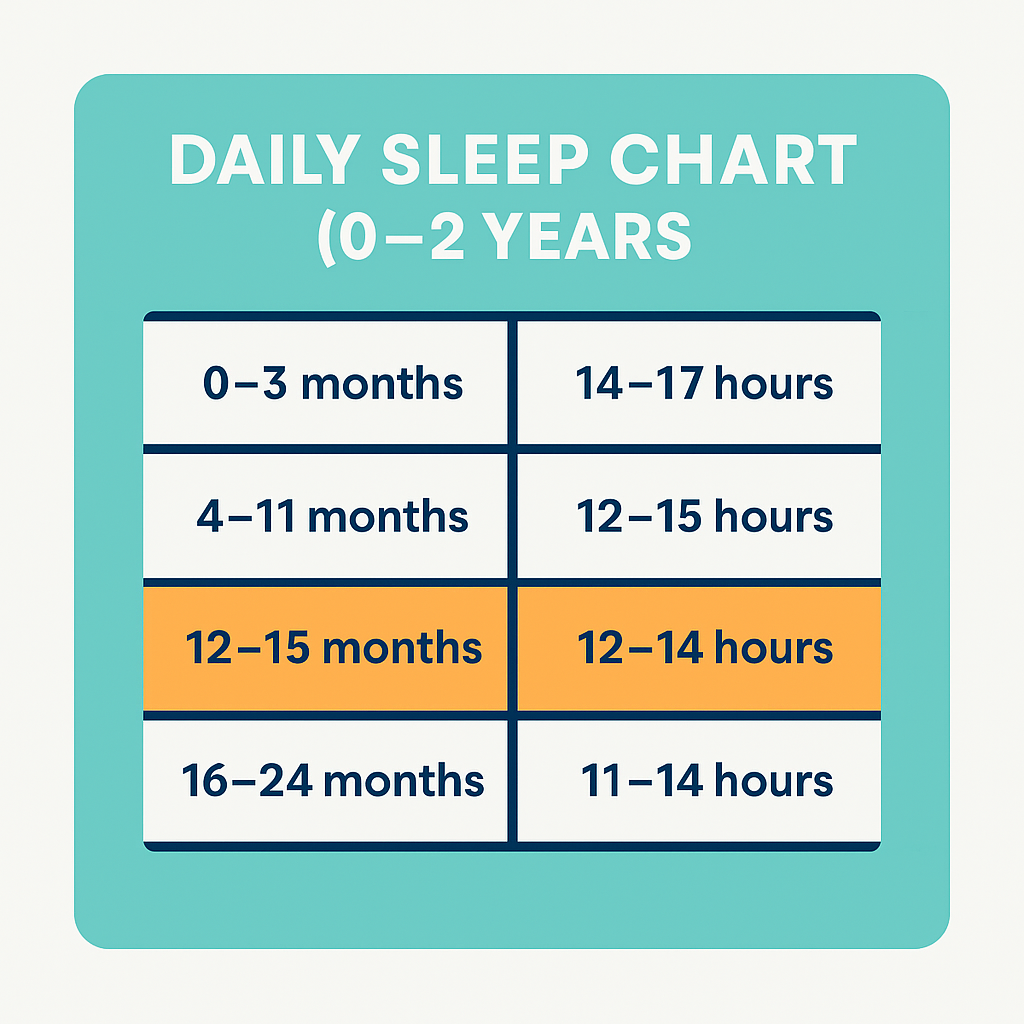 DAILY SLEEP CHART (0–2 YEARS

| 0–3 months | 14–17 hours |
|---|---|
| 4–11 months | 12–15 hours |
| 12–15 months | 12–14 hours |
| 16–24 months | 11–14 hours |